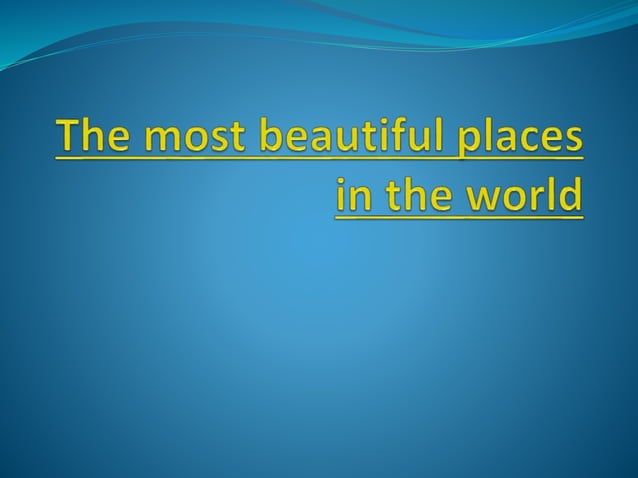 The most beautiful places in the world